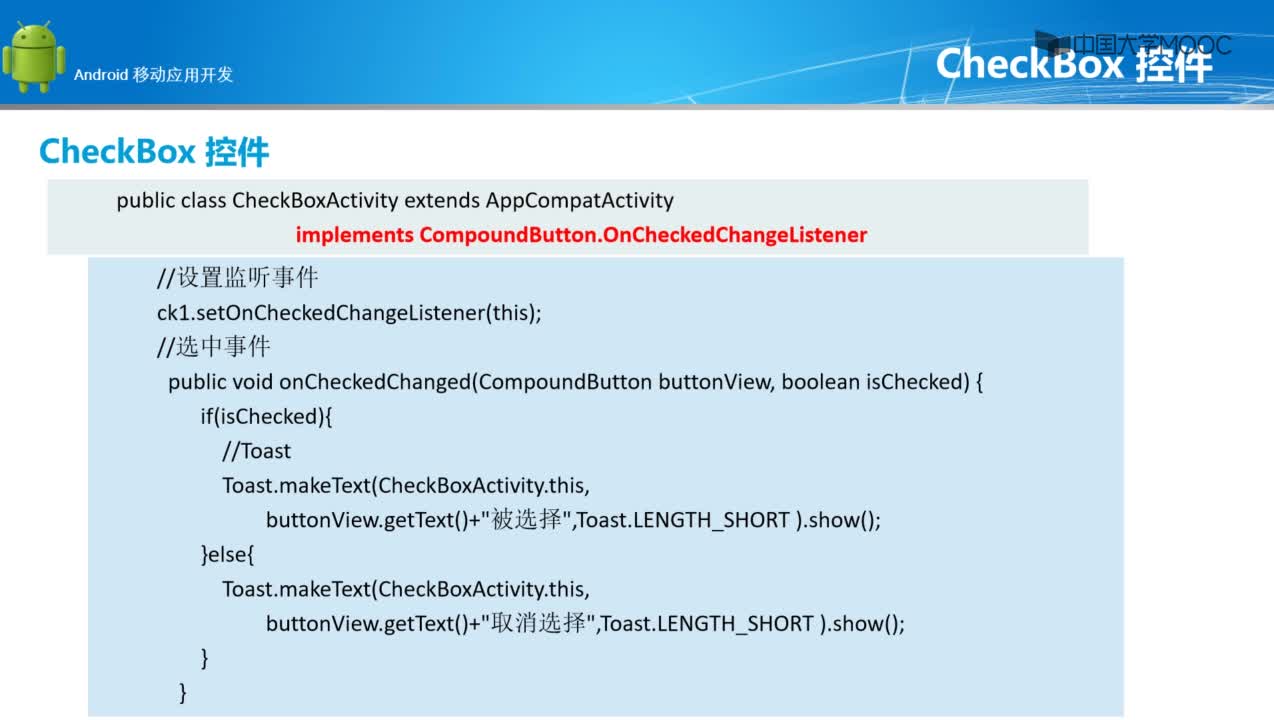 Android 移动应用开发

中国大学MOOC

CheckBox 控件

CheckBox 控件

public class CheckBoxActivity extends AppCompatActivity
implements CompoundButton.OnCheckedChangeListener

//设置监听事件
ck1.setOnCheckedChangeListener(this);
//选中事件
public void onCheckedChanged(CompoundButton buttonView, boolean isChecked) {
if(isChecked){
//Toast
Toast.makeText(CheckBoxActivity.this,
buttonView.getText()+"被选择",Toast.LENGTH_SHORT ).show();
}else{
Toast.makeText(CheckBoxActivity.this,
buttonView.getText()+"取消选择",Toast.LENGTH_SHORT ).show();
}
}